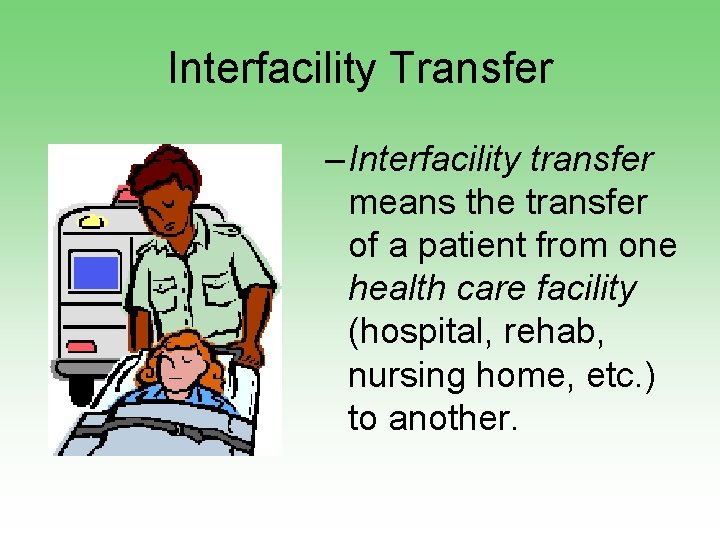 Interfacility Transfer

– Interfacility transfer means the transfer of a patient from one health care facility (hospital, rehab, nursing home, etc.) to another.